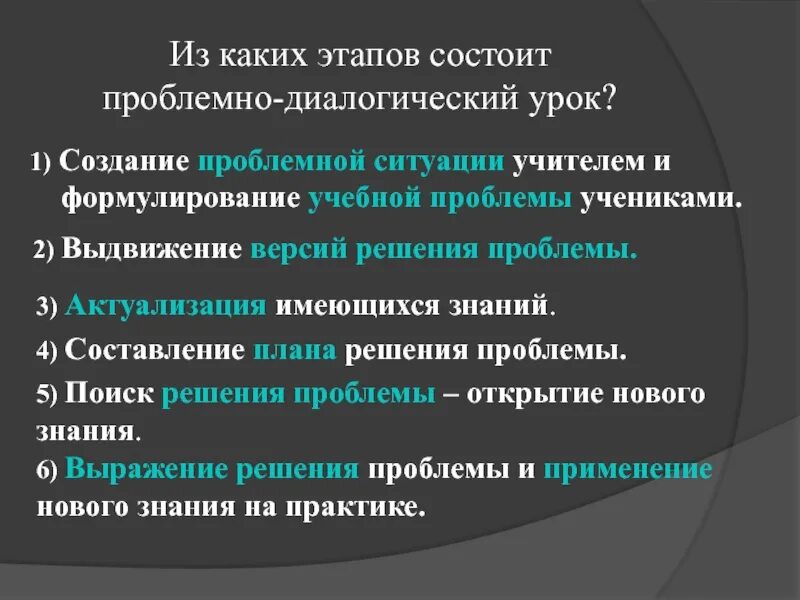 Из каких этапов состоит проблемно-диалогический урок?

1) Создание проблемной ситуации учителем и формулирование учебной проблемы учениками.

2) Выдвижение версий решения проблемы.

3) Актуализация имеющихся знаний.

4) Составление плана решения проблемы.

5) Поиск решения проблемы – открытие нового знания.

6) Выражение решения проблемы и применение нового знания на практике.